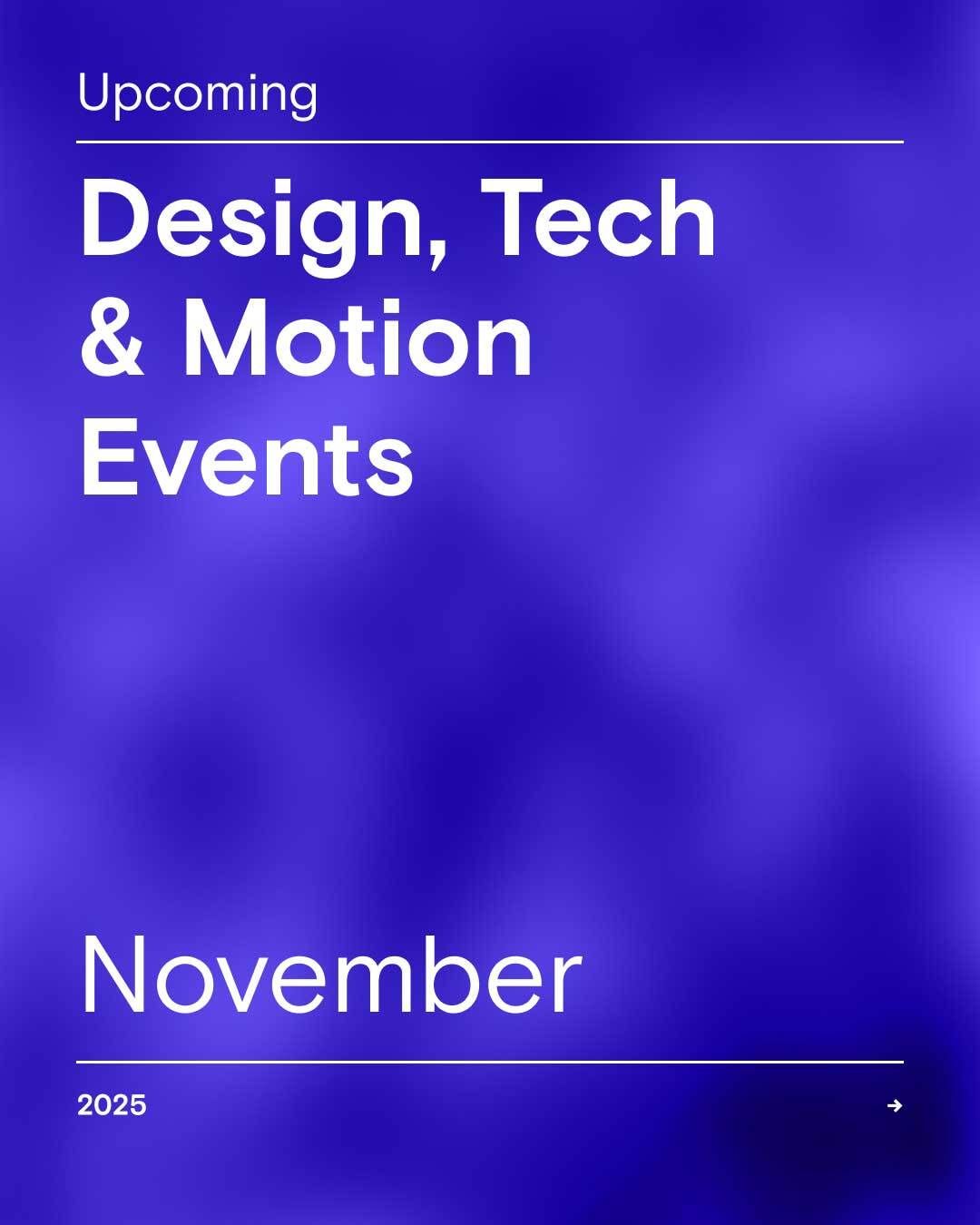 Upcoming

Design, Tech & Motion Events

November

2025

→